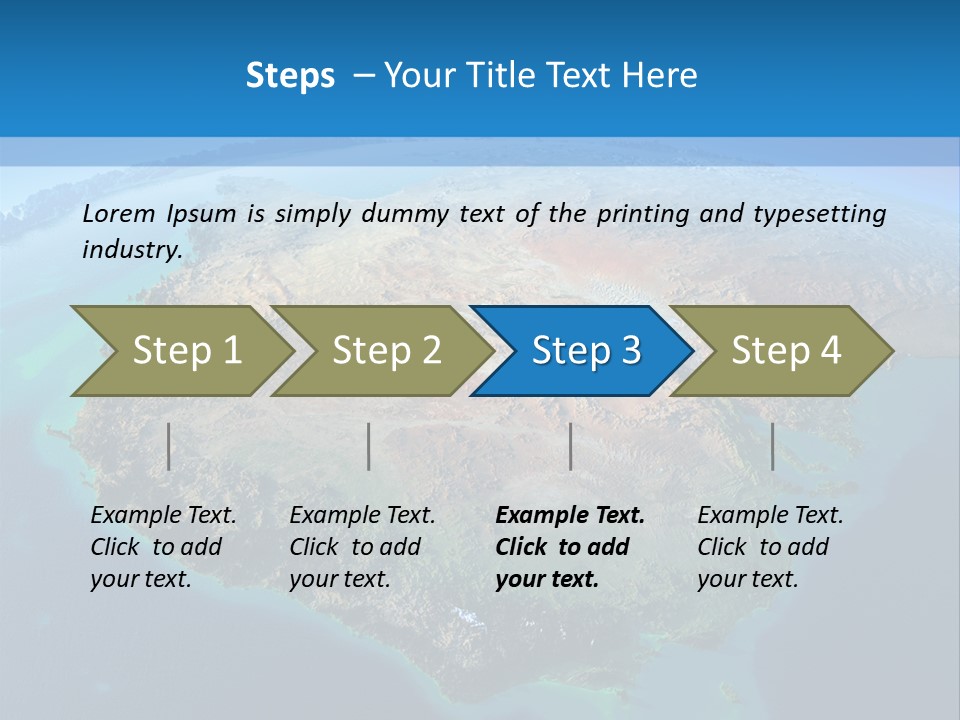 Steps – Your Title Text Here

Lorem Ipsum is simply dummy text of the printing and typesetting industry.

Step 1

Step 2

Step 3

Step 4

Example Text. Click to add your text.

Example Text. Click to add your text.

Example Text. Click to add your text.

Example Text. Click to add your text.